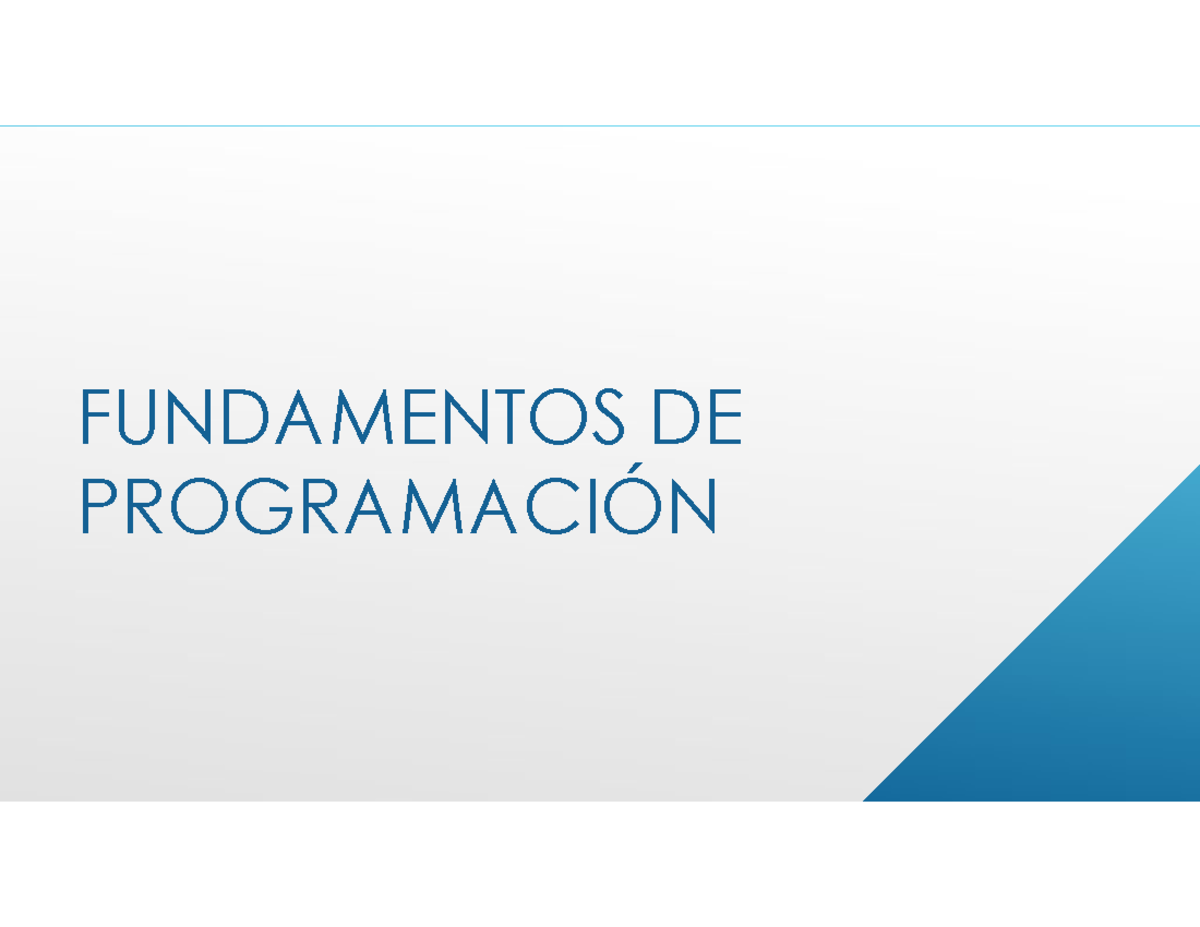 FUNDAMENTOS DE PROGRAMACIÓN